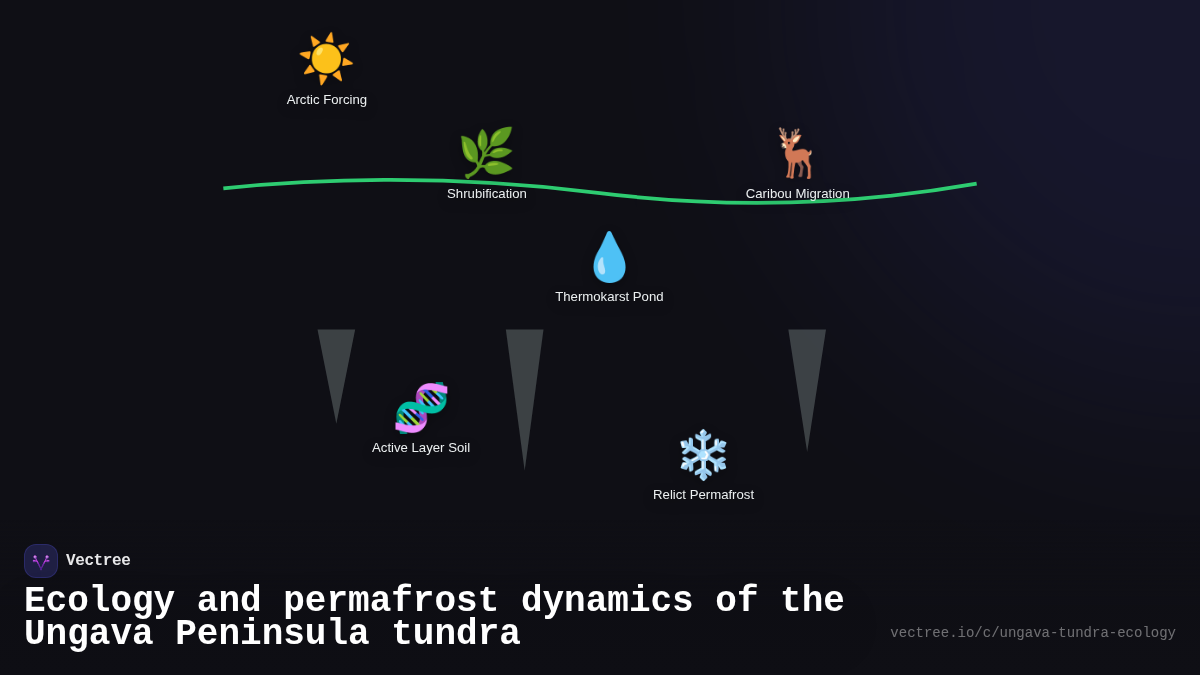 Arctic Forcing

Shrubification

Caribou Migration

Thermokarst Pond

Active Layer Soil

Relict Permafrost

Vectree

Ecology and permafrost dynamics of the Ungava Peninsula tundra

vectree.io/c/ungava-tundra-ecology